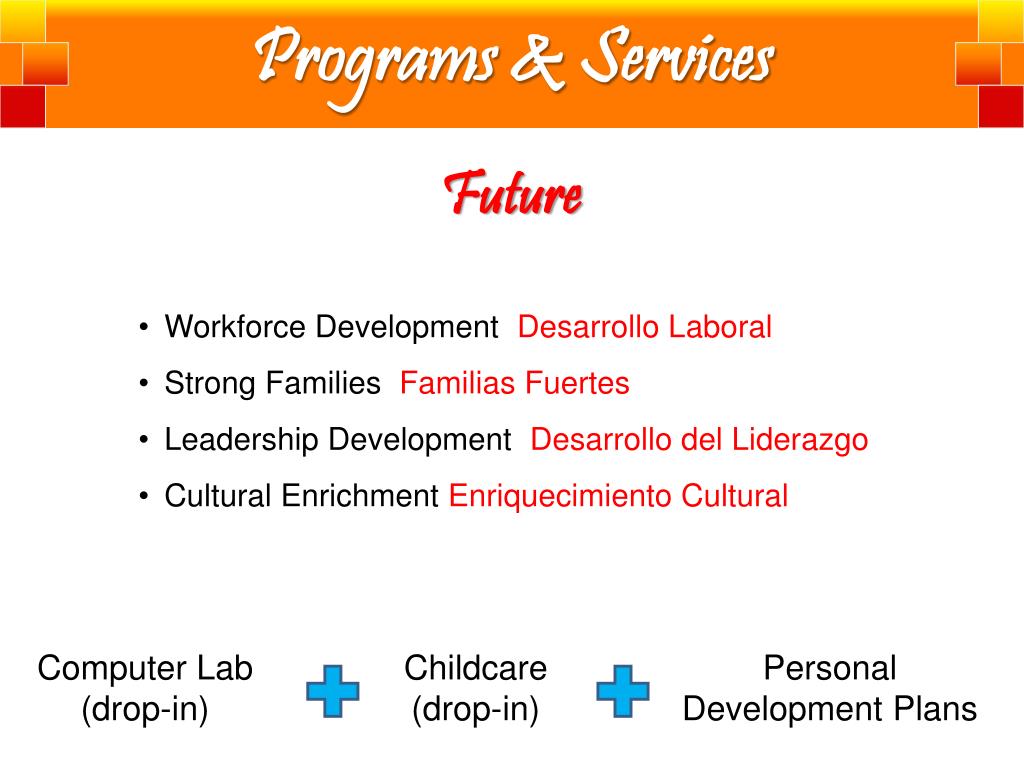 Programs & Services

Future

• Workforce Development Desarrollo Laboral
• Strong Families Familias Fuertes
• Leadership Development Desarrollo del Liderazgo
• Cultural Enrichment Enriquecimiento Cultural

Computer Lab (drop-in)

Childcare (drop-in)

Personal Development Plans